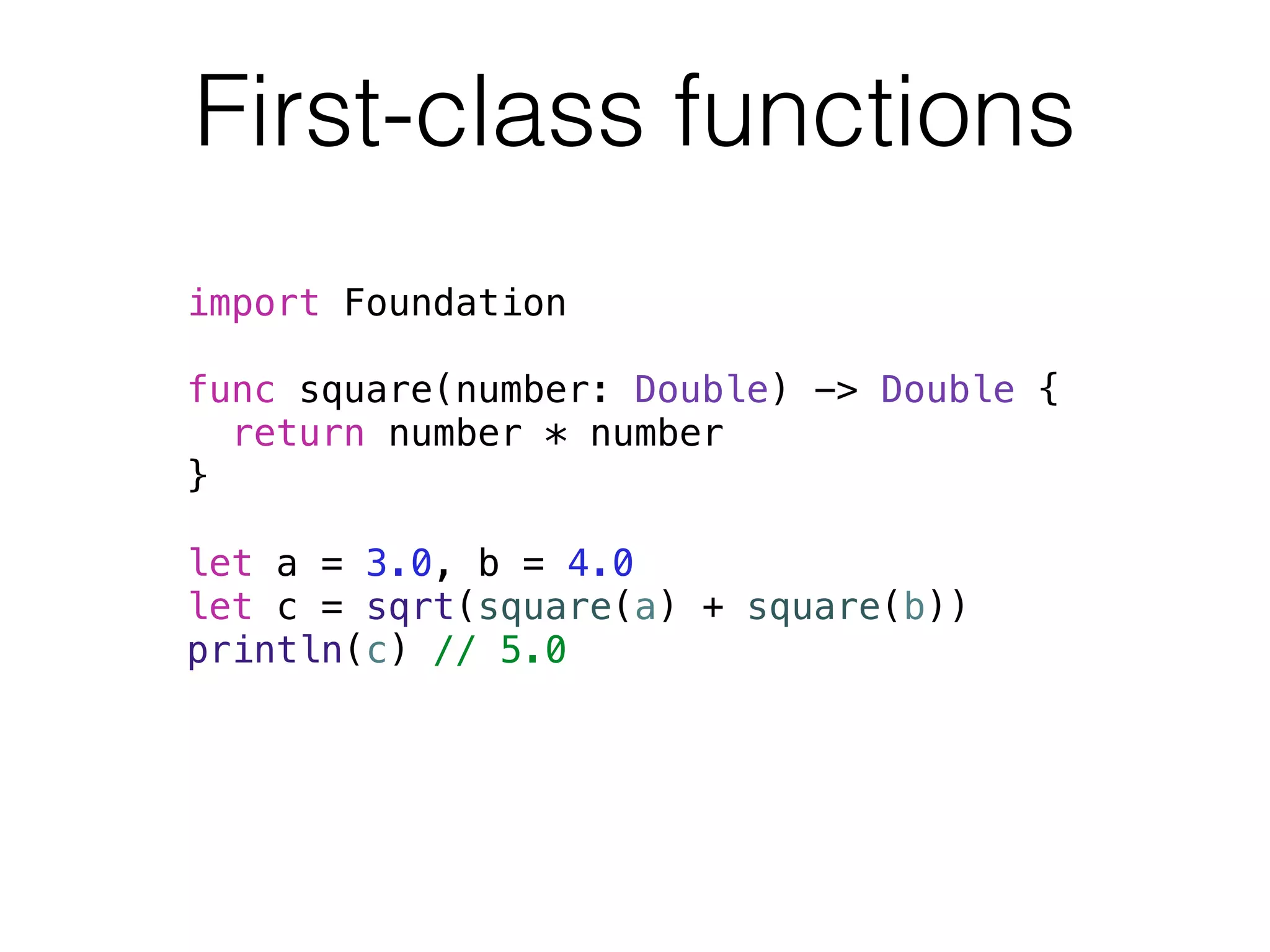 First-class functions

import Foundation

func square(number: Double) -> Double {
  return number * number
}

let a = 3.0, b = 4.0
let c = sqrt(square(a) + square(b))
println(c) // 5.0